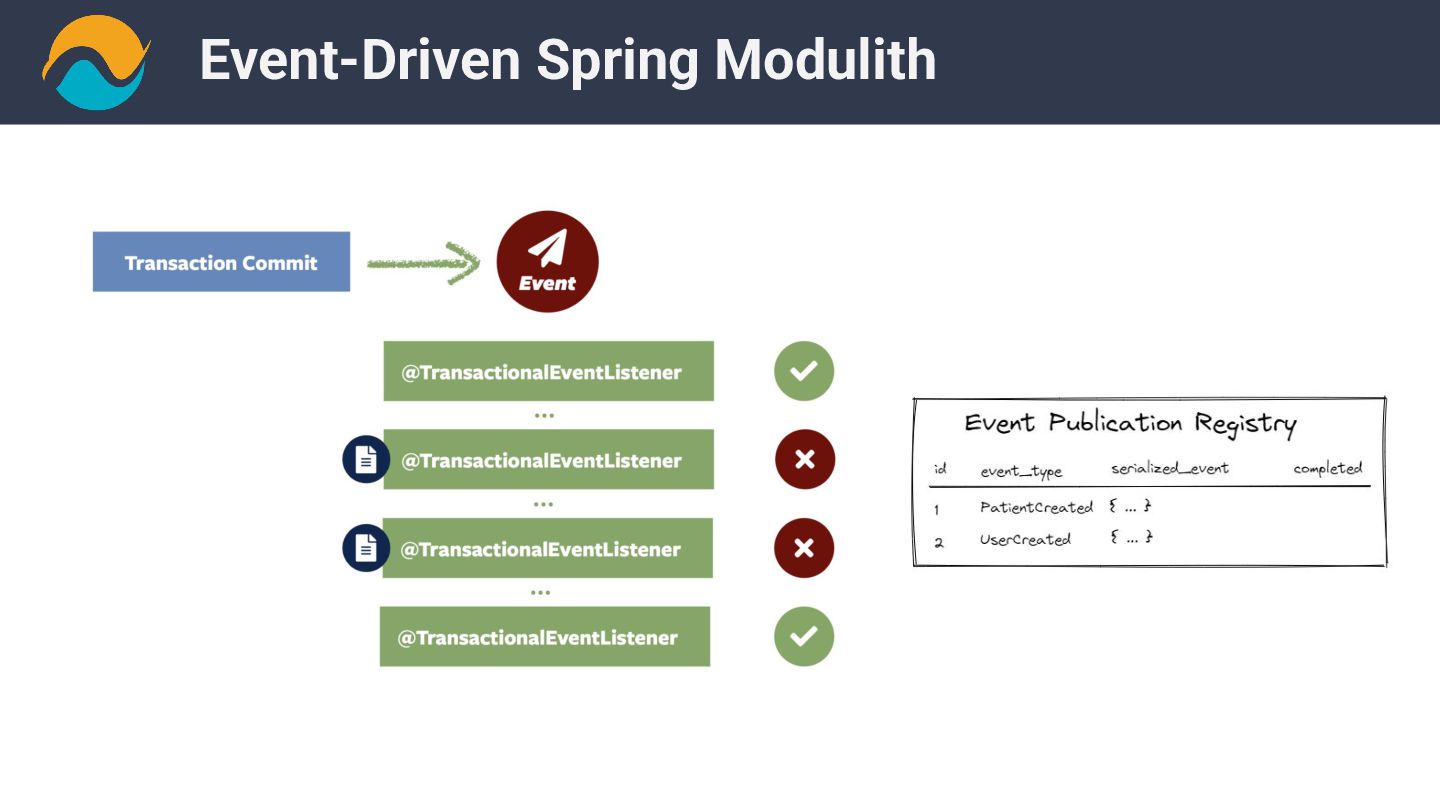 Event-Driven Spring Modulith

Transaction Commit

Event

@TransactionalEventListener

...

@TransactionalEventListener

...

@TransactionalEventListener

...

@TransactionalEventListener

Event Publication Registry

| id | event_type | serialized_event | completed |
|---|---|---|---|
| 1 | PatientCreated | { ... } | |
| 2 | UserCreated | { ... } | |